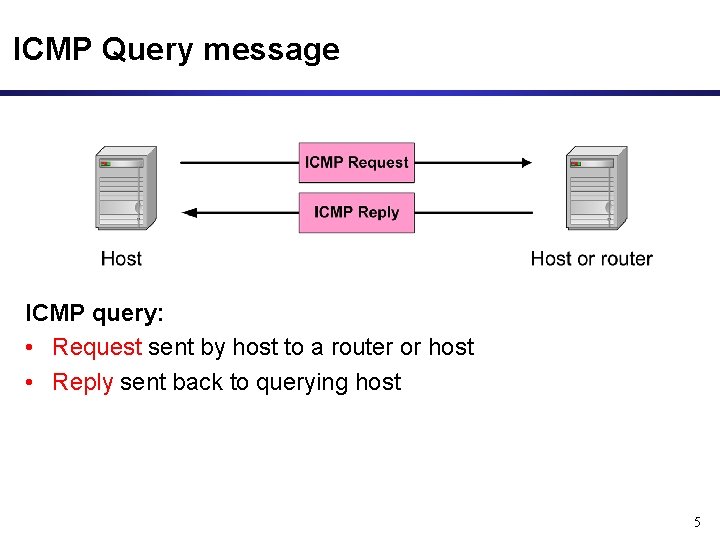 ICMP Query message

ICMP Request

ICMP Reply

Host

Host or router

ICMP query:

• Request sent by host to a router or host
• Reply sent back to querying host

5